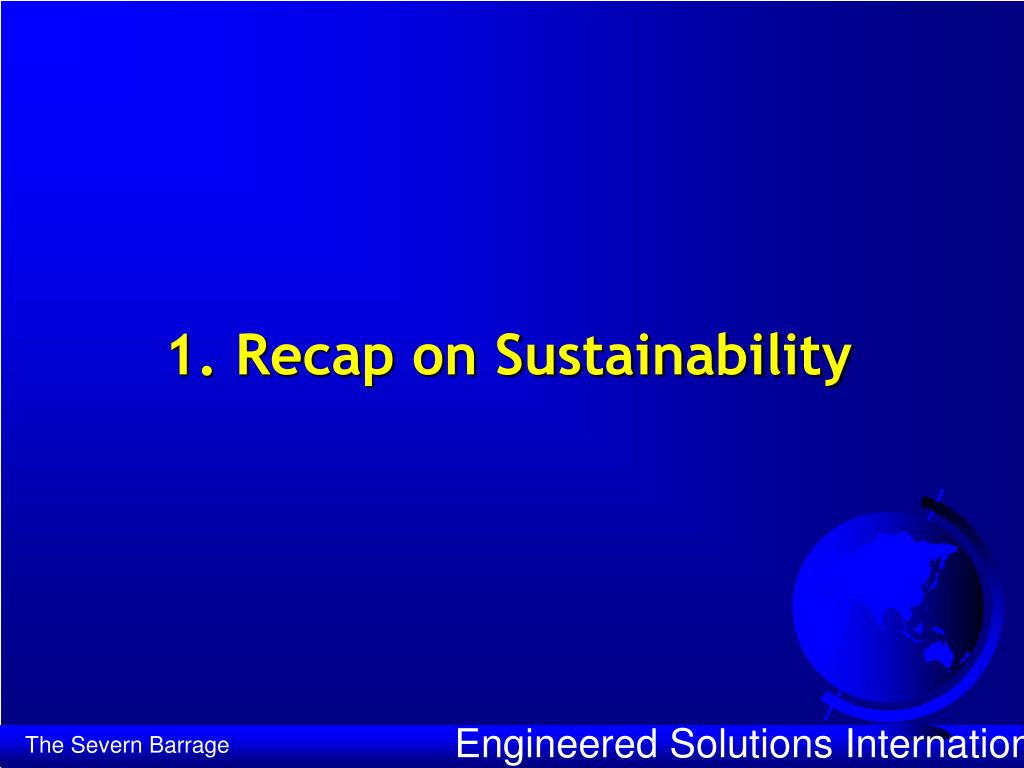 1. Recap on Sustainability

The Severn Barrage

Engineered Solutions Internation